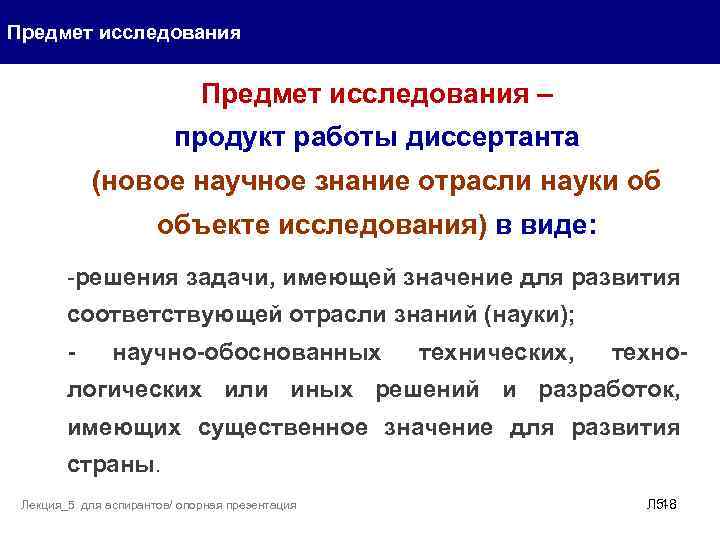 Предмет исследования

Предмет исследования –
продукт работы диссертанта
(новое научное знание отрасли науки об объекте исследования) в виде:

-решения задачи, имеющей значение для развития соответствующей отрасли знаний (науки);

- научно-обоснованных технических, технологических или иных решений и разработок, имеющих существенное значение для развития страны.

Лекция_5 для аспирантов/ опорная презентация

Л5-18